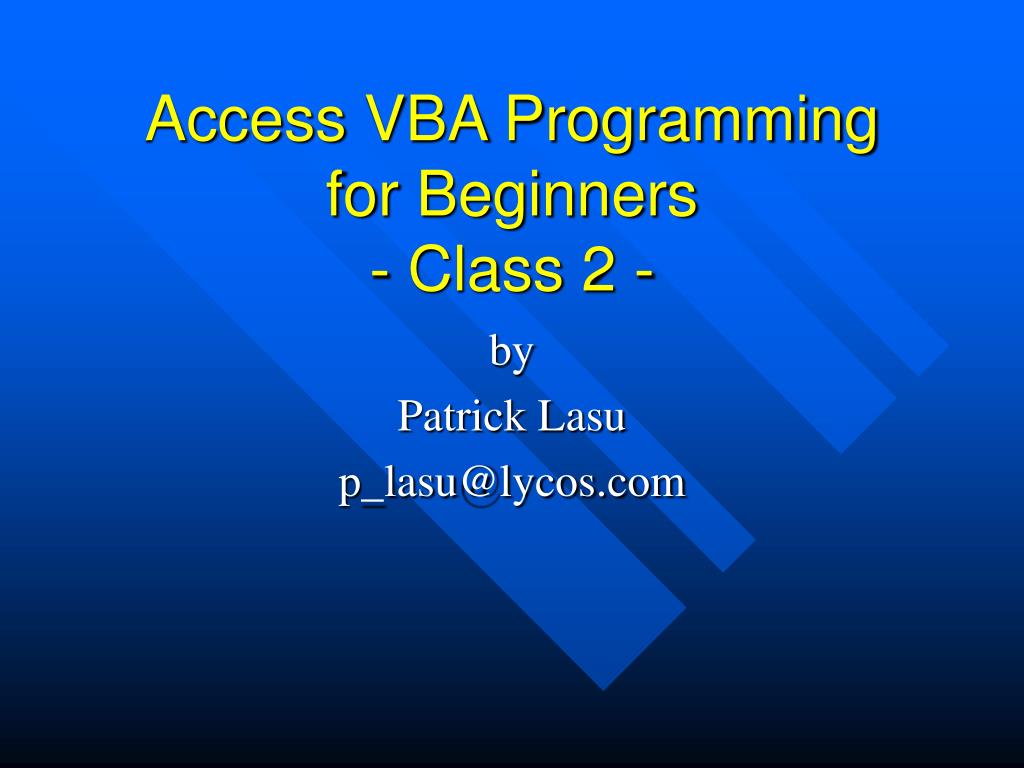 Access VBA Programming for Beginners - Class 2 -

by
Patrick Lasu
p_lasu@lycos.com